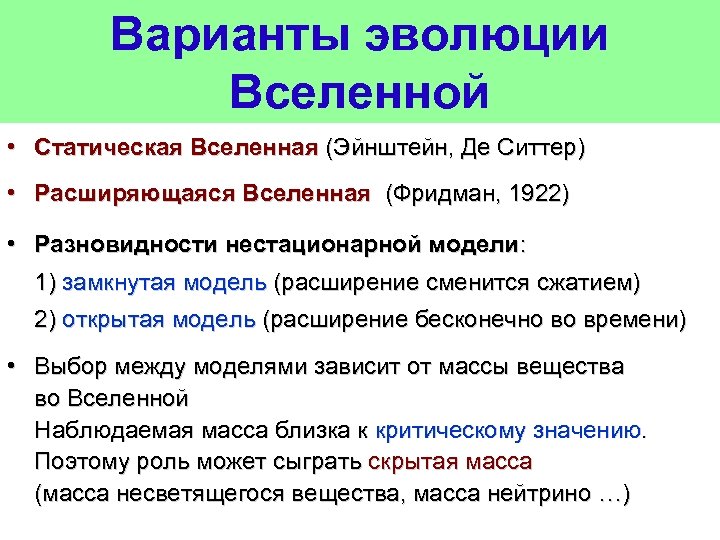 Варианты эволюции Вселенной

• Статическая Вселенная (Эйнштейн, Де Ситтер)

• Расширяющаяся Вселенная (Фридман, 1922)

• Разновидности нестационарной модели:

1) замкнутая модель (расширение сменится сжатием)

2) открытая модель (расширение бесконечно во времени)

• Выбор между моделями зависит от массы вещества во Вселенной
Наблюдаемая масса близка к критическому значению.
Поэтому роль может сыграть скрытая масса
(масса несветящегося вещества, масса нейтрино …)